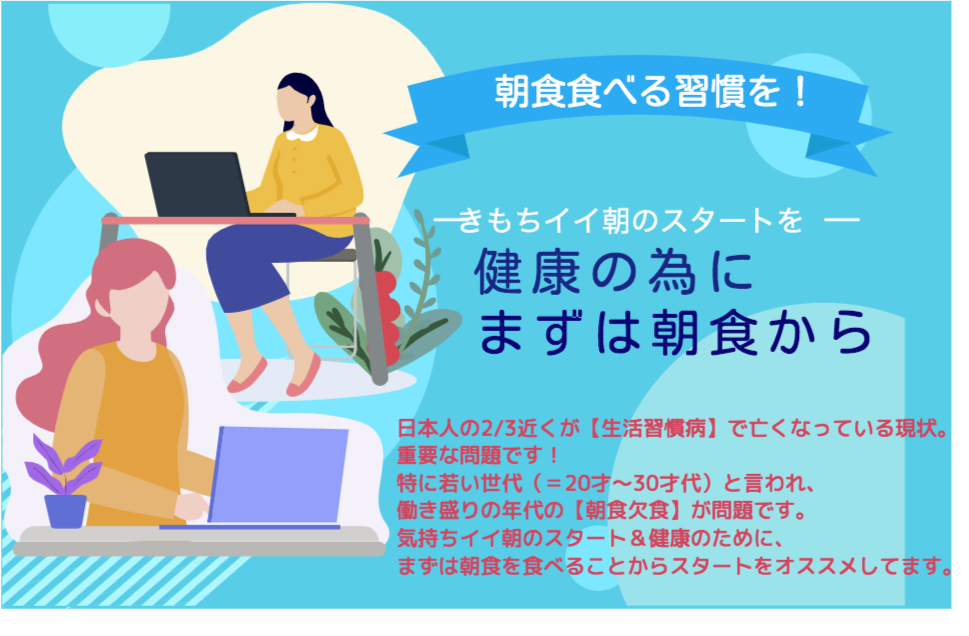 朝食食べる習慣を！

ーきもちイイ朝のスタートを ー

健康の為に
まずは朝食から

日本人の2/3近くが【生活習慣病】で亡くなっている現状。
重要な問題です！
特に若い世代（＝20才～30才代）と言われ、
働き盛りの年代の【朝食欠食】が問題です。
気持ちイイ朝のスタート＆健康のために、
まずは朝食を食べることからスタートをオススメしてます。